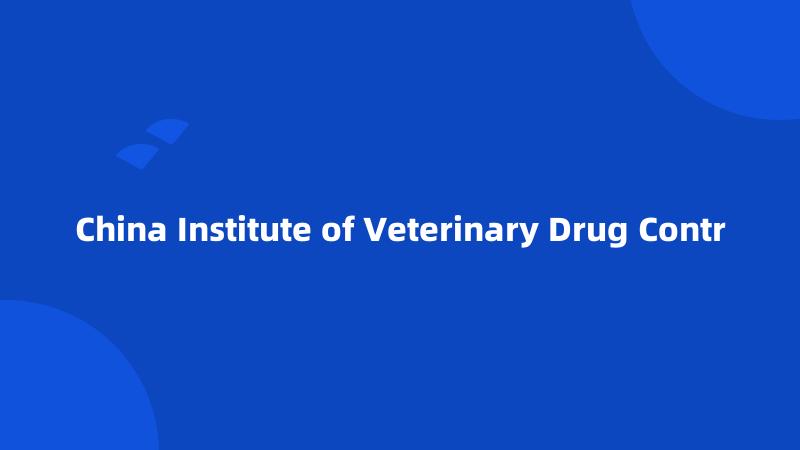 China Institute of Veterinary Drug Contr